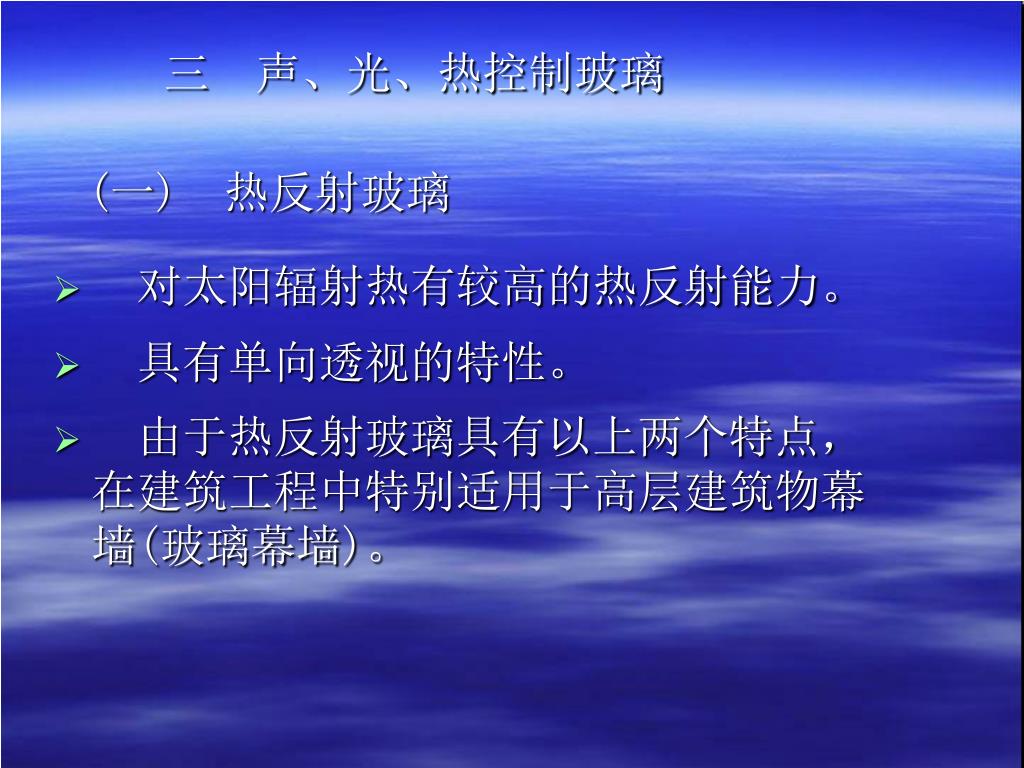 三　声、光、热控制玻璃

（一）　热反射玻璃

➢ 对太阳辐射热有较高的热反射能力。

➢ 具有单向透视的特性。

➢ 由于热反射玻璃具有以上两个特点，在建筑工程中特别适用于高层建筑物幕墙(玻璃幕墙)。